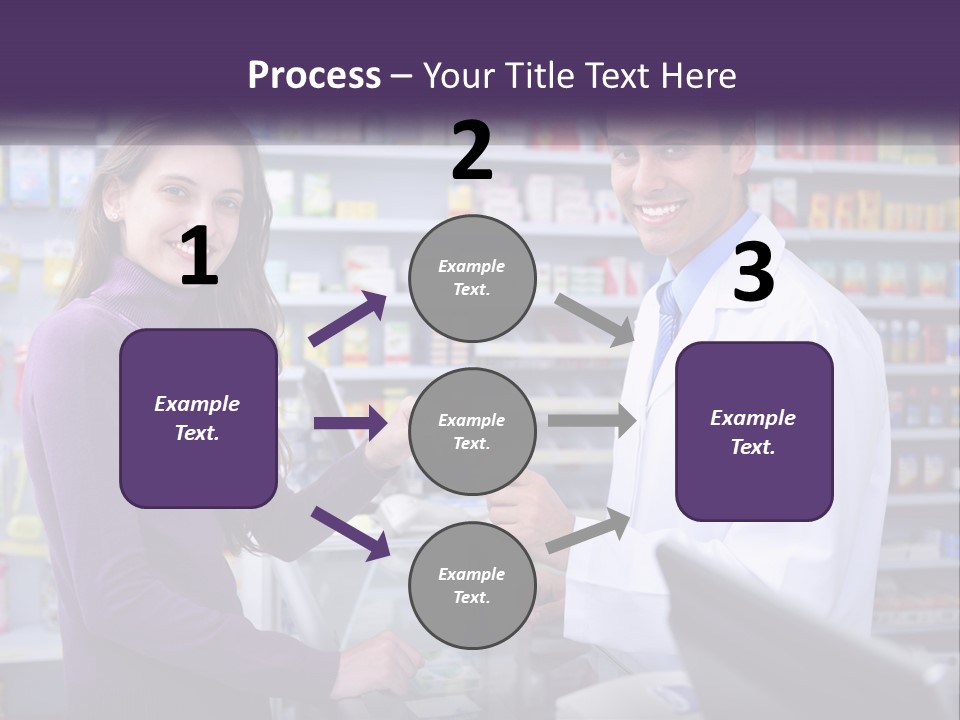 Process – Your Title Text Here

1

Example Text.

2

Example Text.

Example Text.

Example Text.

3

Example Text.